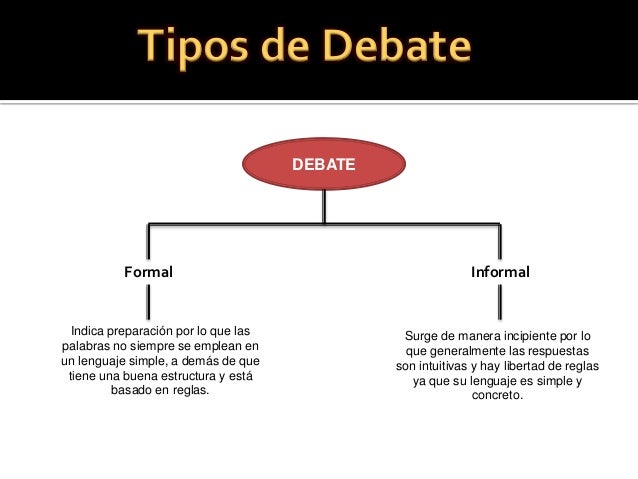 Tipos de Debate

DEBATE

Formal

Indica preparación por lo que las palabras no siempre se emplean en un lenguaje simple, a demás de que tiene una buena estructura y está basado en reglas.

Informal

Surge de manera incipiente por lo que generalmente las respuestas son intuitivas y hay libertad de reglas ya que su lenguaje es simple y concreto.